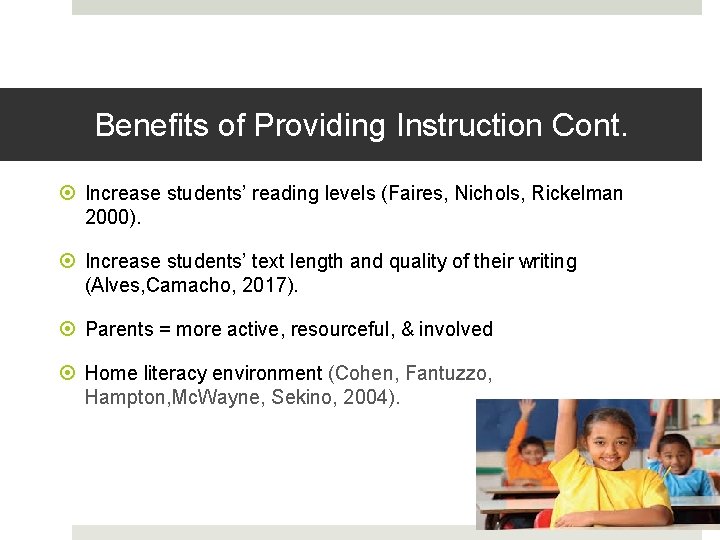 Benefits of Providing Instruction Cont.

Increase students' reading levels (Faires, Nichols, Rickelman 2000).

Increase students' text length and quality of their writing (Alves,Camacho, 2017).

Parents = more active, resourceful, & involved

Home literacy environment (Cohen, Fantuzzo, Hampton,McWayne, Sekino, 2004).